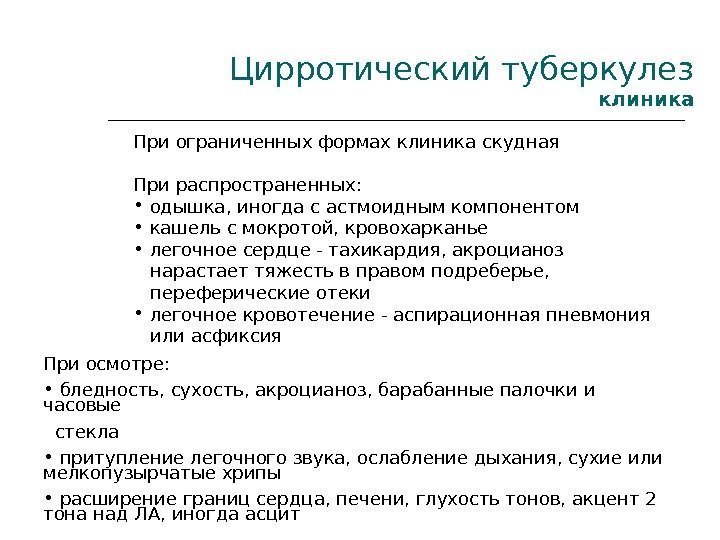 Цирротический туберкулез
клиника

При ограниченных формах клиника скудная

При распространенных:
• одышка, иногда с астмоидным компонентом
• кашель с мокротой, кровохарканье
• легочное сердце - тахикардия, акроцианоз нарастает тяжесть в правом подреберье, переферические отеки
• легочное кровотечение - аспирационная пневмония или асфиксия

При осмотре:
• бледность, сухость, акроцианоз, барабанные палочки и часовые
стекла
• притупление легочного звука, ослабление дыхания, сухие или мелкопузырчатые хрипы
• расширение границ сердца, печени, глухость тонов, акцент 2 тона над ЛА, иногда асцит